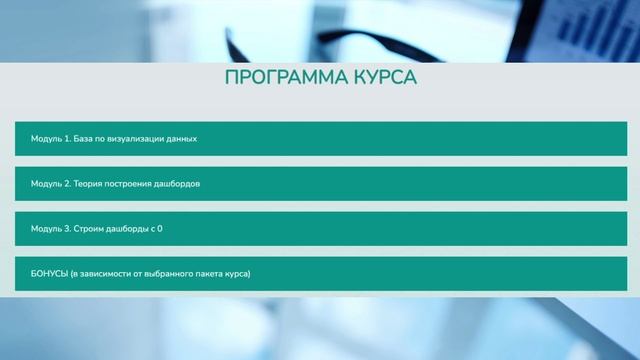 ПРОГРАММА КУРСА

Модуль 1. База по визуализации данных

Модуль 2. Теория построения дашбордов

Модуль 3. Строим дашборды с 0

БОНУСЫ (в зависимости от выбранного пакета курса)